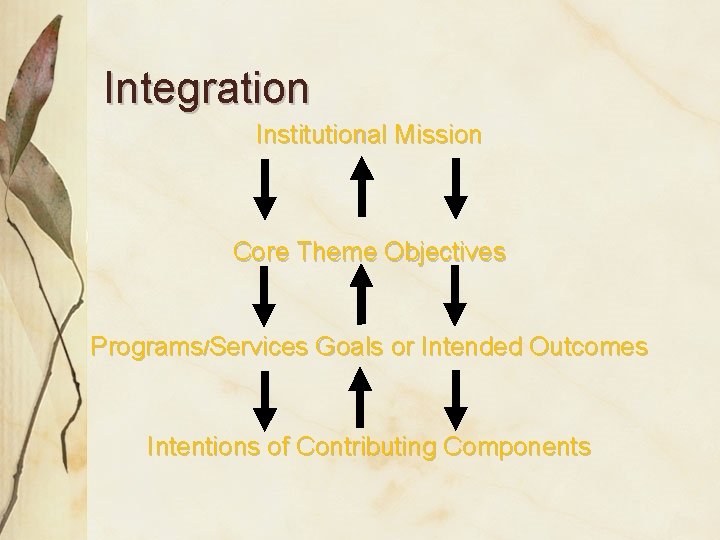 Integration

Institutional Mission

Core Theme Objectives

Programs/Services Goals or Intended Outcomes

Intentions of Contributing Components